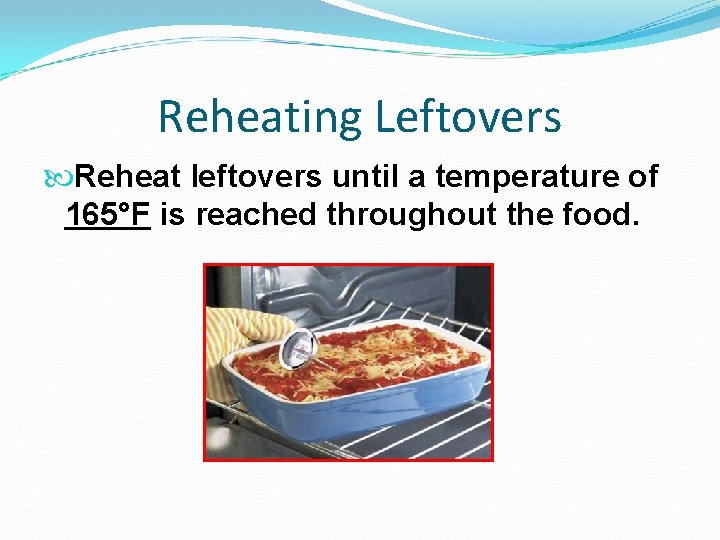 Reheating Leftovers

Reheat leftovers until a temperature of 165°F is reached throughout the food.